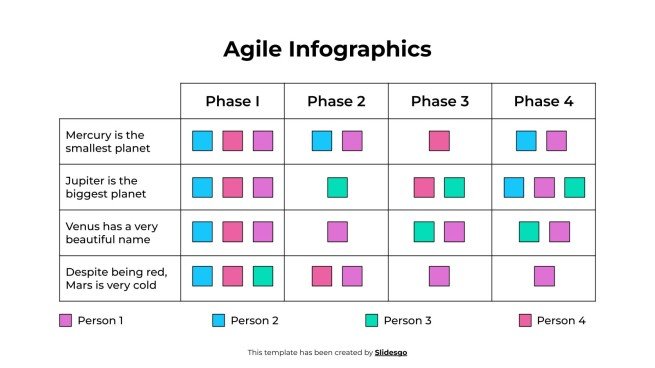 Agile Infographics

| | Phase 1 | Phase 2 | Phase 3 | Phase 4 |
|---|---|---|---|---|
| Mercury is the smallest planet | | | | |
| Jupiter is the biggest planet | | | | |
| Venus has a very beautiful name | | | | |
| Despite being red, Mars is very cold | | | | |

Person 1 Person 2 Person 3 Person 4

This template has been created by Slidesgo